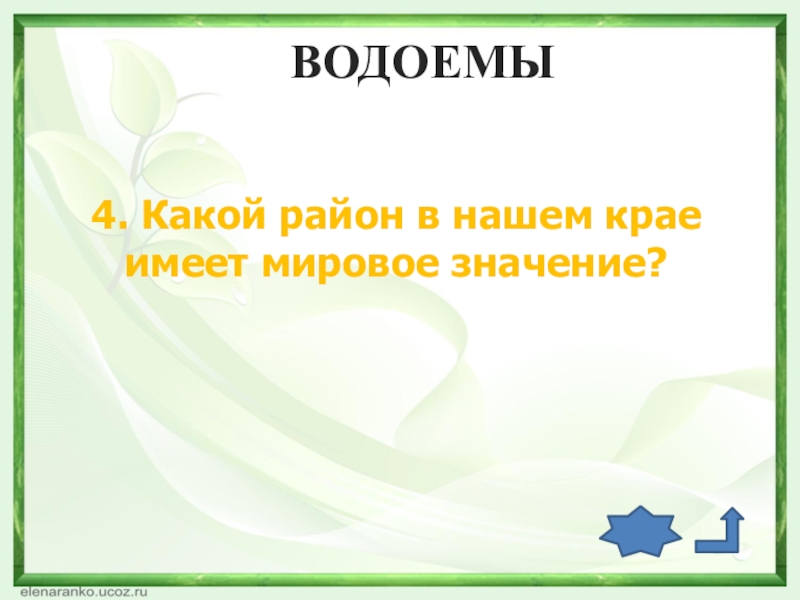 ВОДОЕМЫ

4. Какой район в нашем крае имеет мировое значение?

elenaranko.ucoz.ru